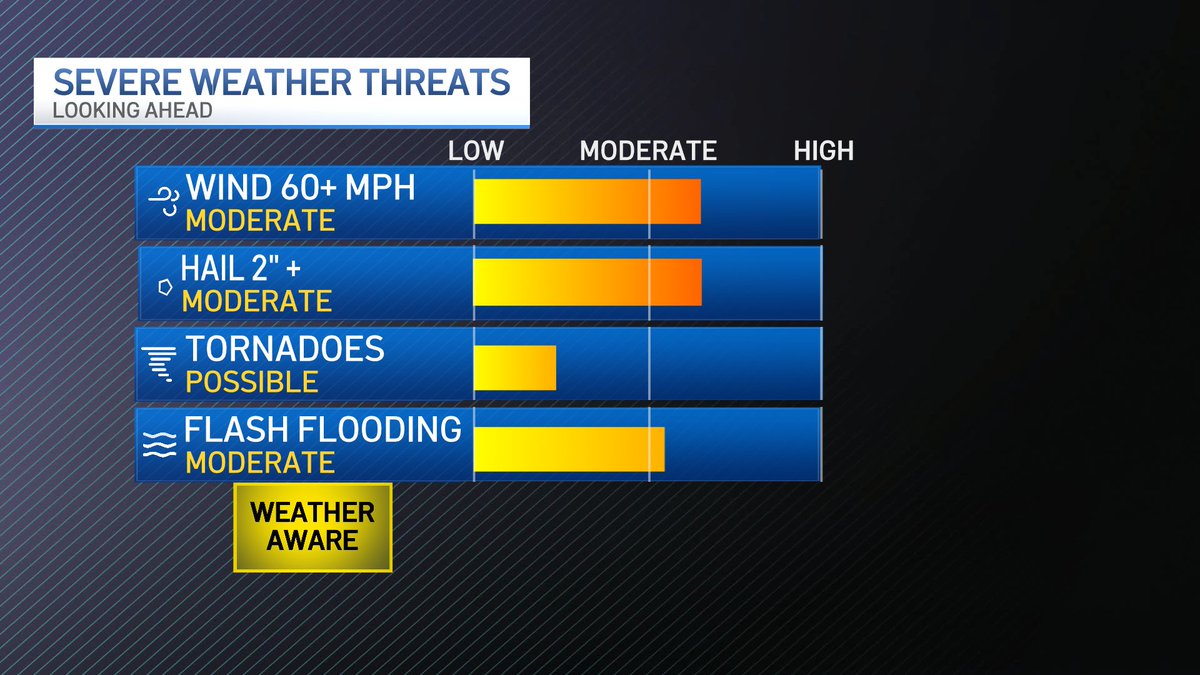 SEVERE WEATHER THREATS
LOOKING AHEAD

LOW MODERATE HIGH

WIND 60+ MPH
MODERATE

HAIL 2" +
MODERATE

TORNADOES
POSSIBLE

FLASH FLOODING
MODERATE

WEATHER AWARE